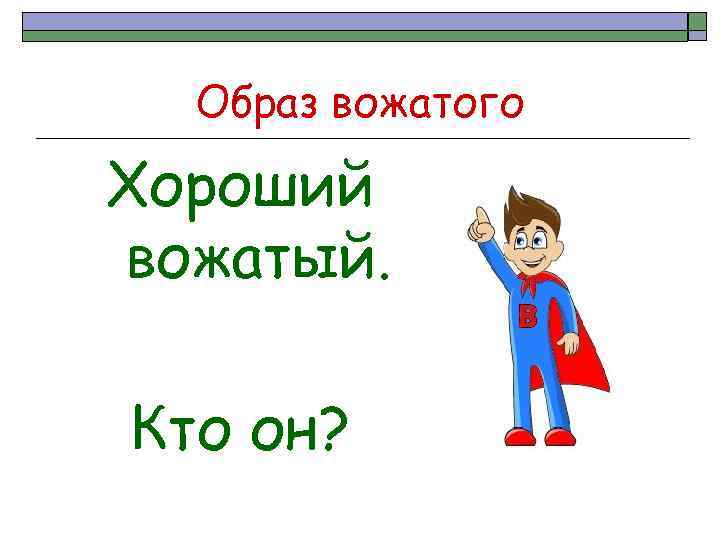 Образ вожатого

Хороший вожатый.

Кто он?

В